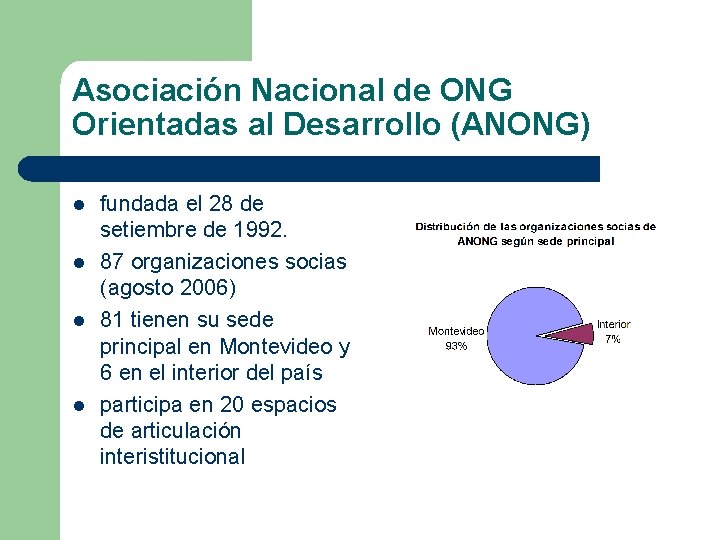 Asociación Nacional de ONG Orientadas al Desarrollo (ANONG)

- fundada el 28 de setiembre de 1992.
- 87 organizaciones socias (agosto 2006)
- 81 tienen su sede principal en Montevideo y 6 en el interior del país
- participa en 20 espacios de articulación interistitucional

Distribución de las organizaciones socias de ANONG según sede principal

Montevideo 93%

Interior 7%